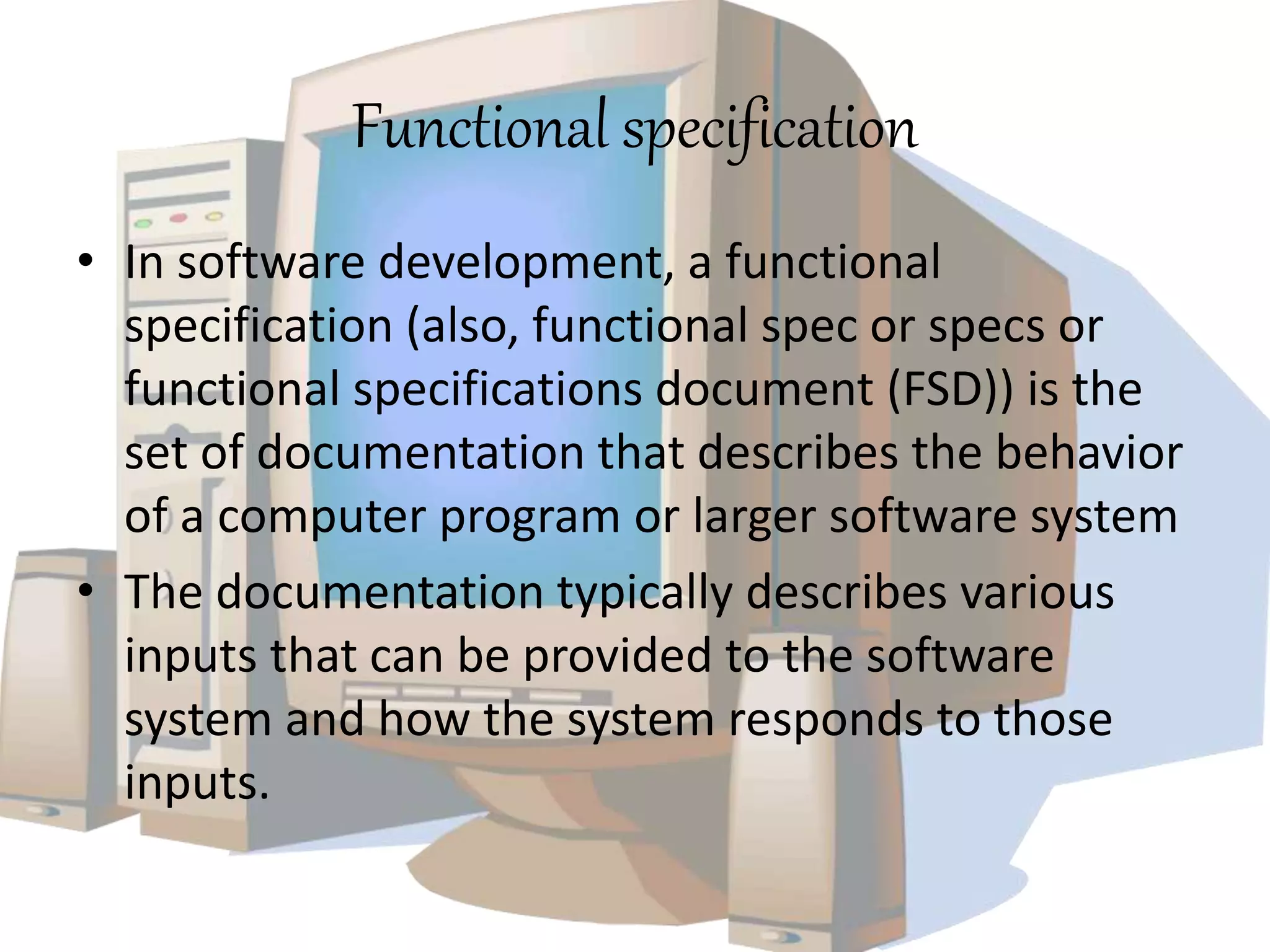 Functional specification

• In software development, a functional specification (also, functional spec or specs or functional specifications document (FSD)) is the set of documentation that describes the behavior of a computer program or larger software system

• The documentation typically describes various inputs that can be provided to the software system and how the system responds to those inputs.